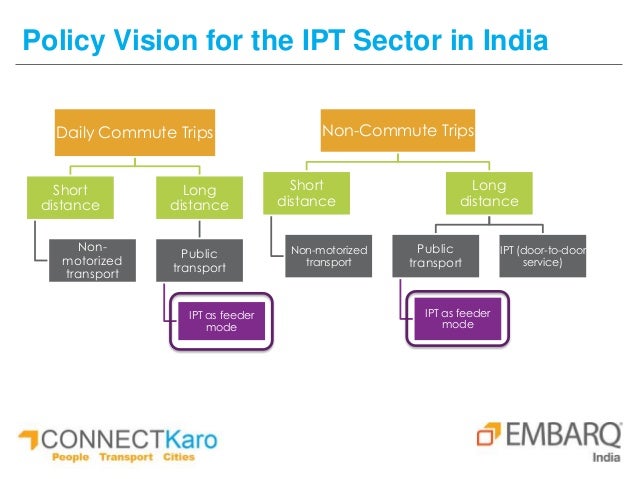 Policy Vision for the IPT Sector in India

Daily Commute Trips

Short distance

Non-motorized transport

Long distance

Public transport

IPT as feeder mode

Non-Commute Trips

Short distance

Non-motorized transport

Long distance

Public transport

IPT as feeder mode

IPT (door-to-door service)

CONNECTKaro
People Transport Cities

EMBARQ
India